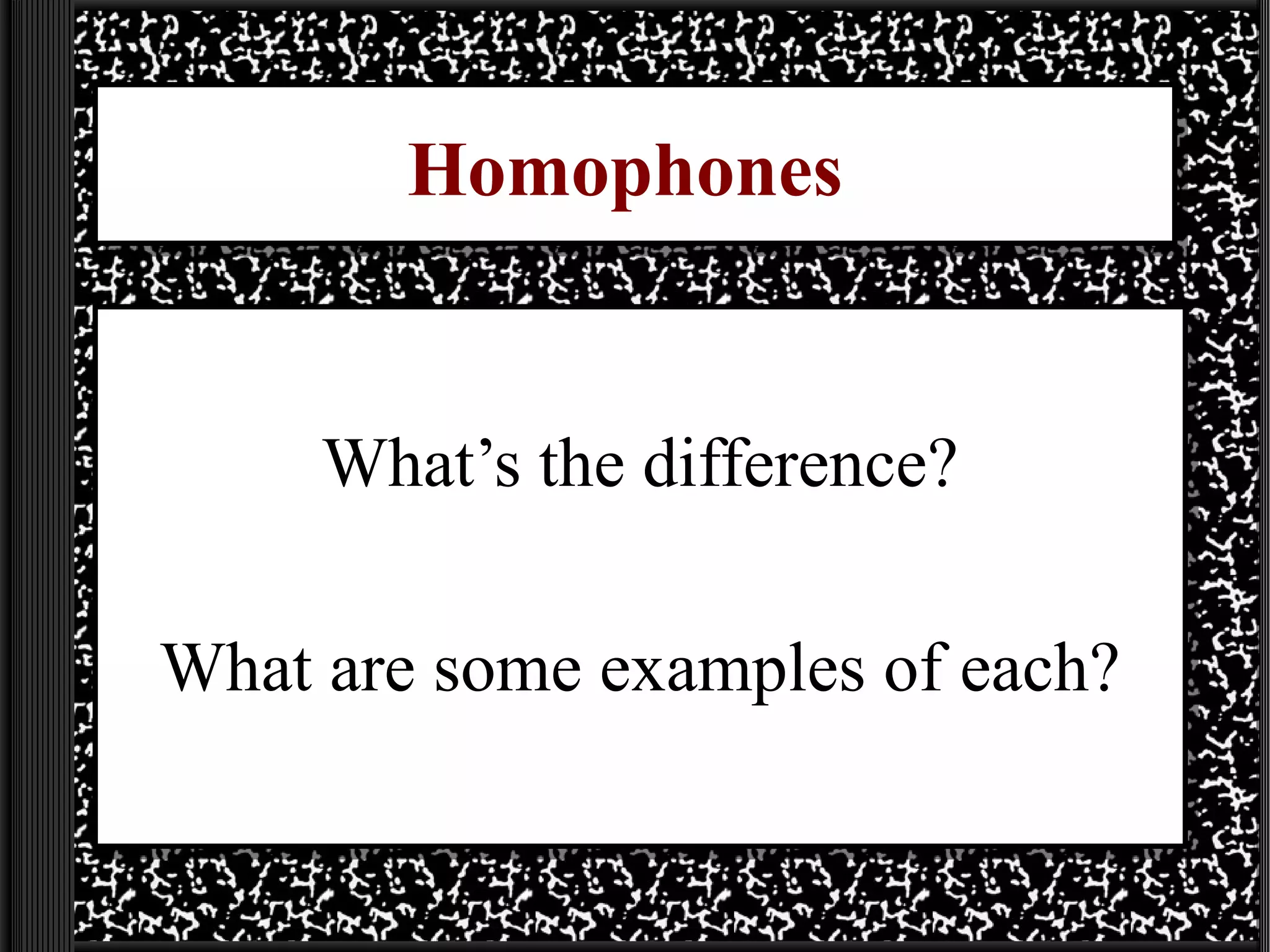 Homophones

What’s the difference?

What are some examples of each?